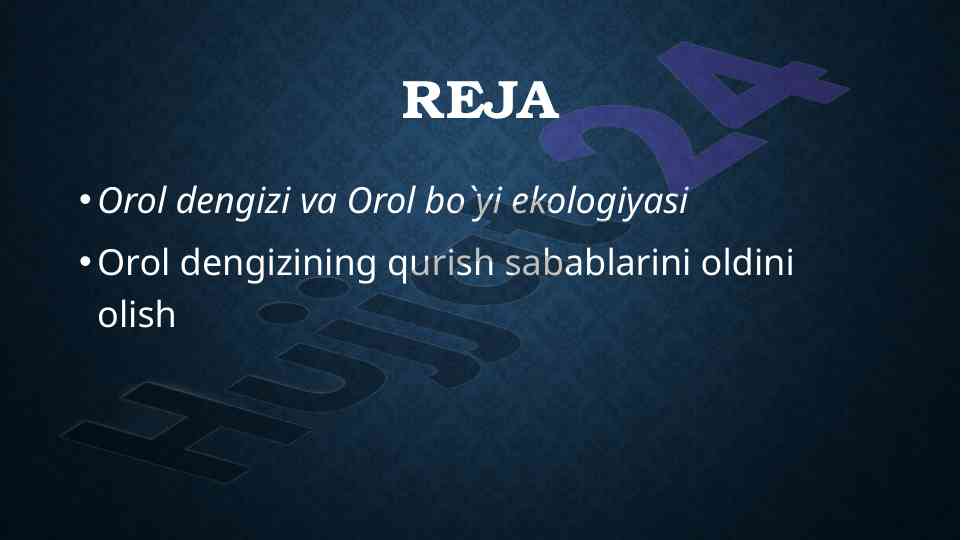 REJA

• Orol dengizi va Orol bo`yi ekologiyasi

• Orol dengizining qurish sabablarini oldini olish

Hujjat24